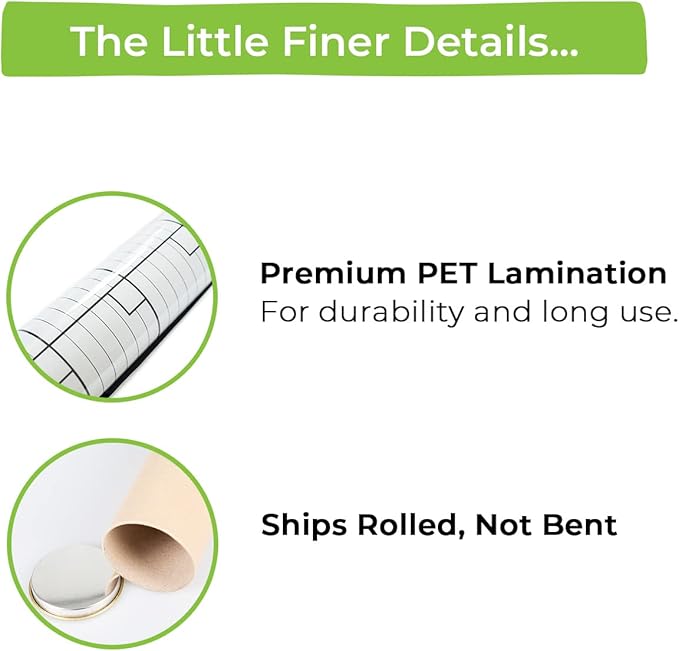 The Little Finer Details...

Premium PET Lamination
For durability and long use.

Ships Rolled, Not Bent